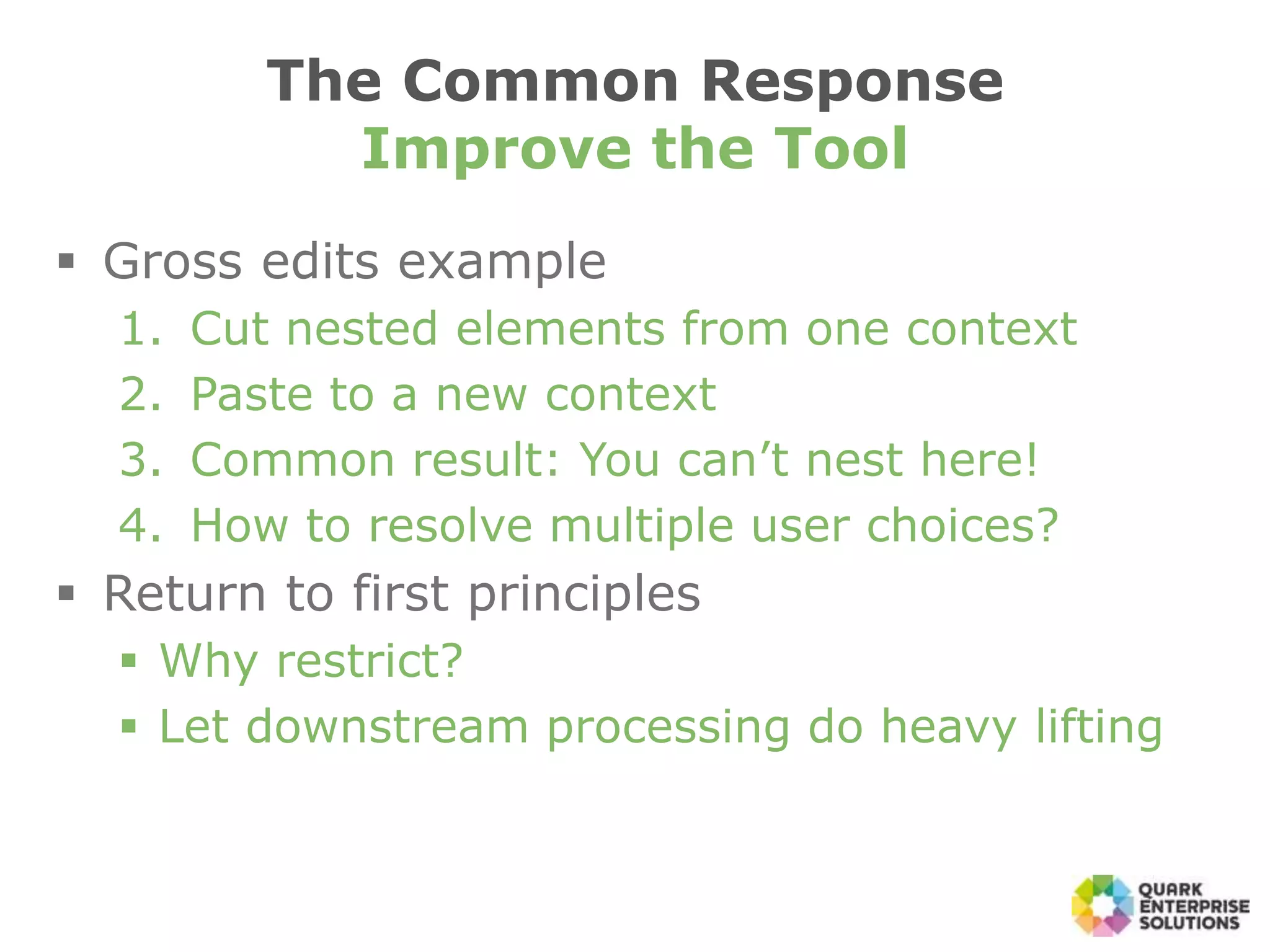 The Common Response
Improve the Tool

▪ Gross edits example
1. Cut nested elements from one context
2. Paste to a new context
3. Common result: You can’t nest here!
4. How to resolve multiple user choices?
▪ Return to first principles
▪ Why restrict?
▪ Let downstream processing do heavy lifting

QUARK ENTERPRISE SOLUTIONS